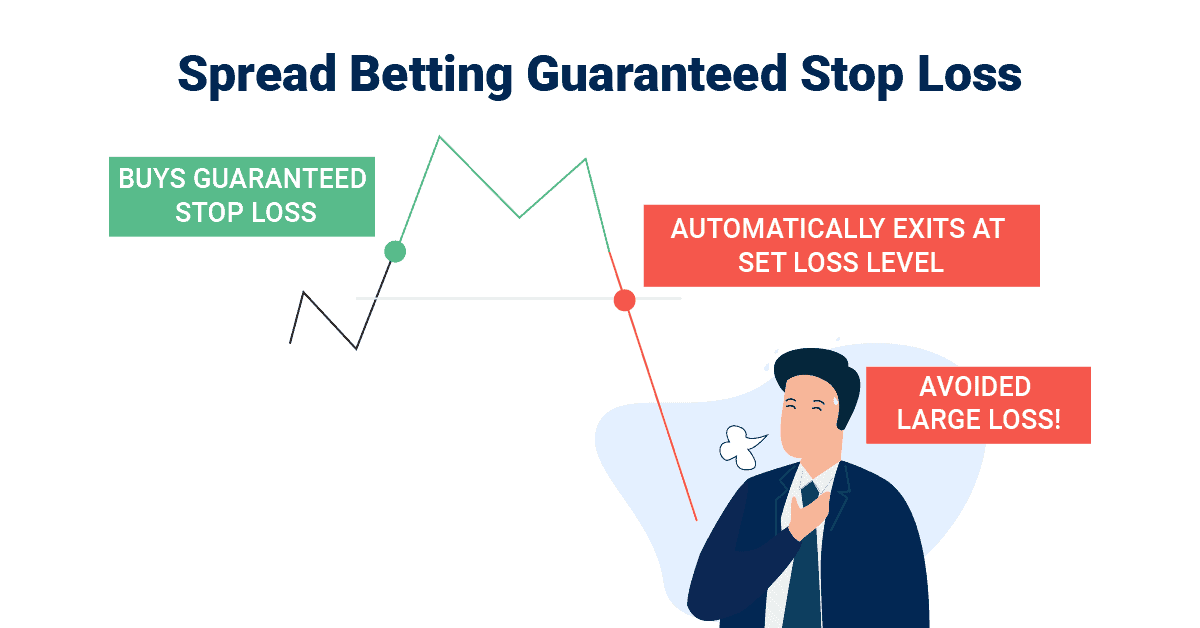 Spread Betting Guaranteed Stop Loss

BUYS GUARANTEED STOP LOSS

AUTOMATICALLY EXITS AT SET LOSS LEVEL

AVOIDED LARGE LOSS!